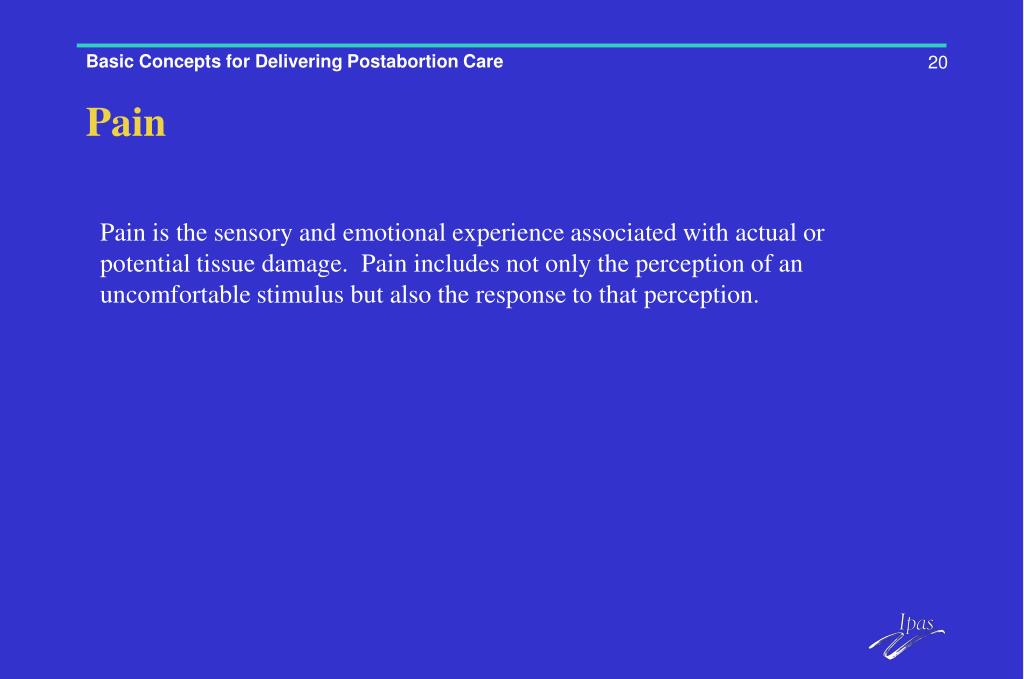 Basic Concepts for Delivering Postabortion Care

20

Pain

Pain is the sensory and emotional experience associated with actual or potential tissue damage.  Pain includes not only the perception of an uncomfortable stimulus but also the response to that perception.

Ipas